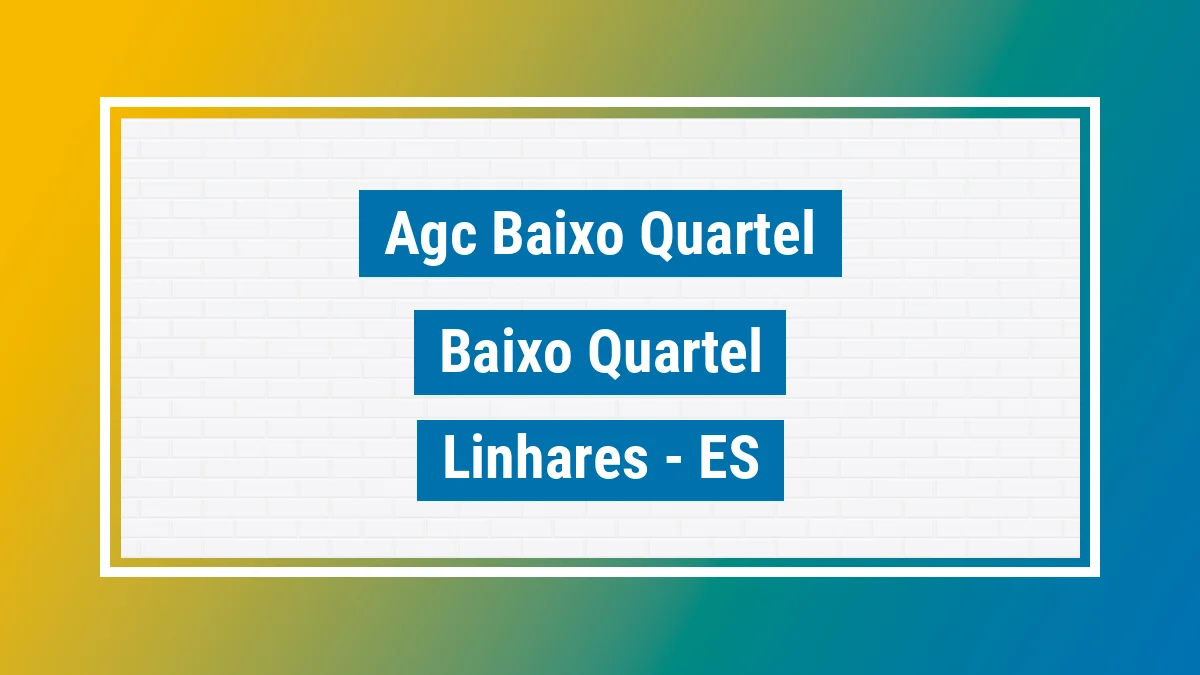 Agc Baixo Quartel

Baixo Quartel

Linhares - ES